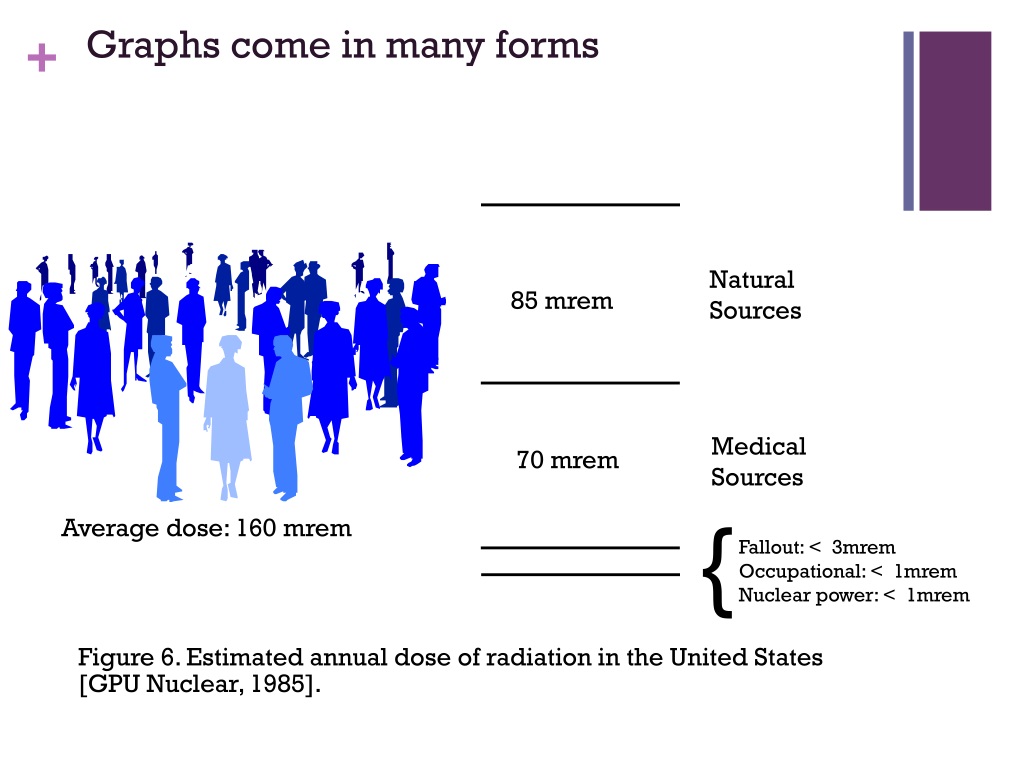 + Graphs come in many forms

85 mrem

Natural Sources

70 mrem

Medical Sources

Average dose: 160 mrem

Fallout: < 3mrem
Occupational: < 1mrem
Nuclear power: < 1mrem

Figure 6. Estimated annual dose of radiation in the United States [GPU Nuclear, 1985].